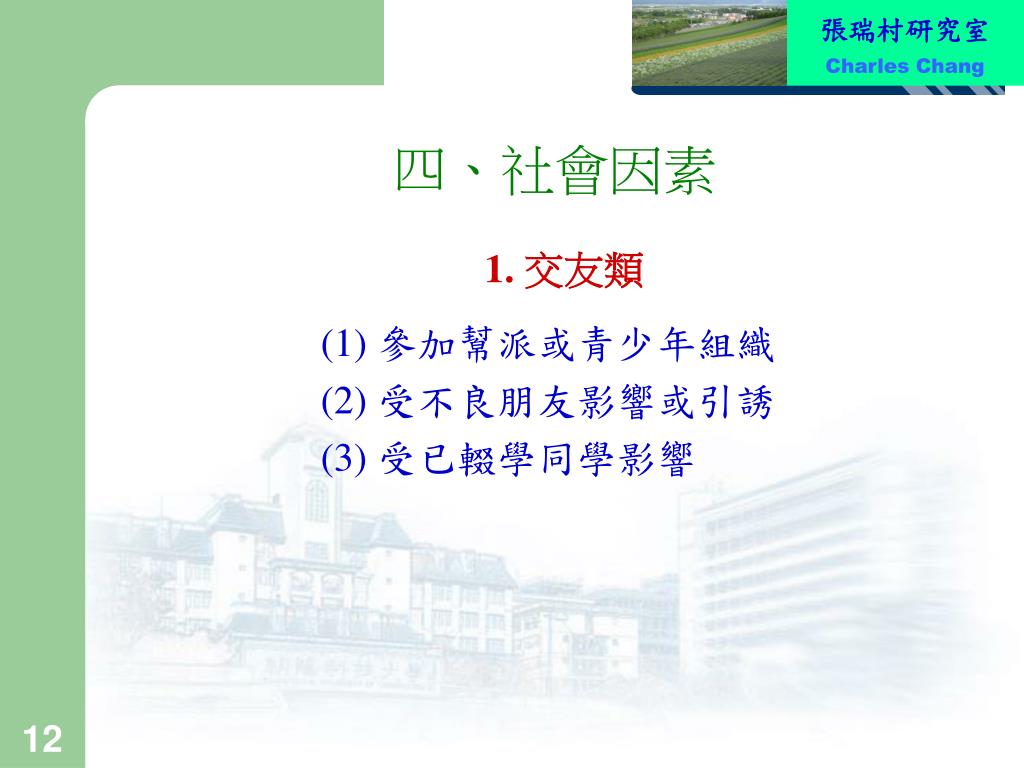 張瑞村研究室
Charles Chang

四、社會因素

1. 交友類

(1) 參加幫派或青少年組織
(2) 受不良朋友影響或引誘
(3) 受已輟學同學影響

12